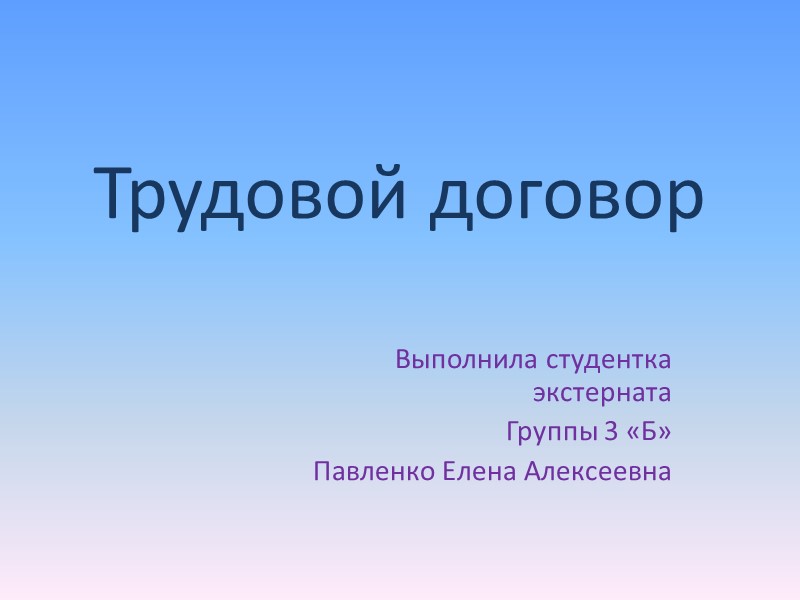 Трудовой договор

Выполнила студентка экстерната
Группы 3 «Б»
Павленко Елена Алексеевна